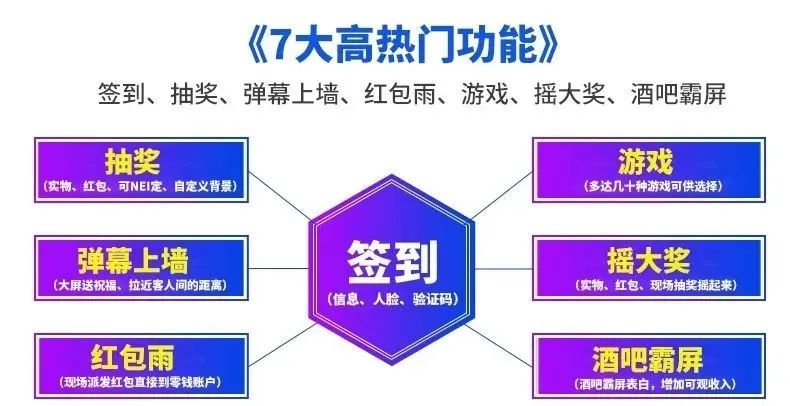 《7大高热门功能》

签到、抽奖、弹幕上墙、红包雨、游戏、摇大奖、酒吧霸屏

抽奖
(实物、红包、可NEI定、自定义背景)

弹幕上墙
(大屏送祝福、拉近客人间的距离)

红包雨
(现场派发红包直接到零钱账户)

签到
(信息、人脸、验证码)

游戏
(多达几十种游戏可供选择)

摇大奖
(实物、红包、现场抽奖摇起来)

酒吧霸屏
(酒吧霸屏表白，增加可观收入)